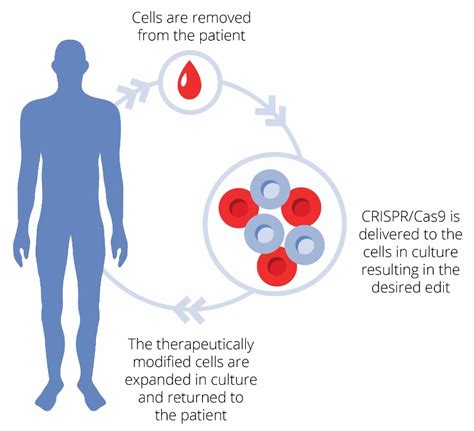 Cells are removed from the patient

CRISPR/Cas9 is delivered to the cells in culture resulting in the desired edit

The therapeutically modified cells are expanded in culture and returned to the patient